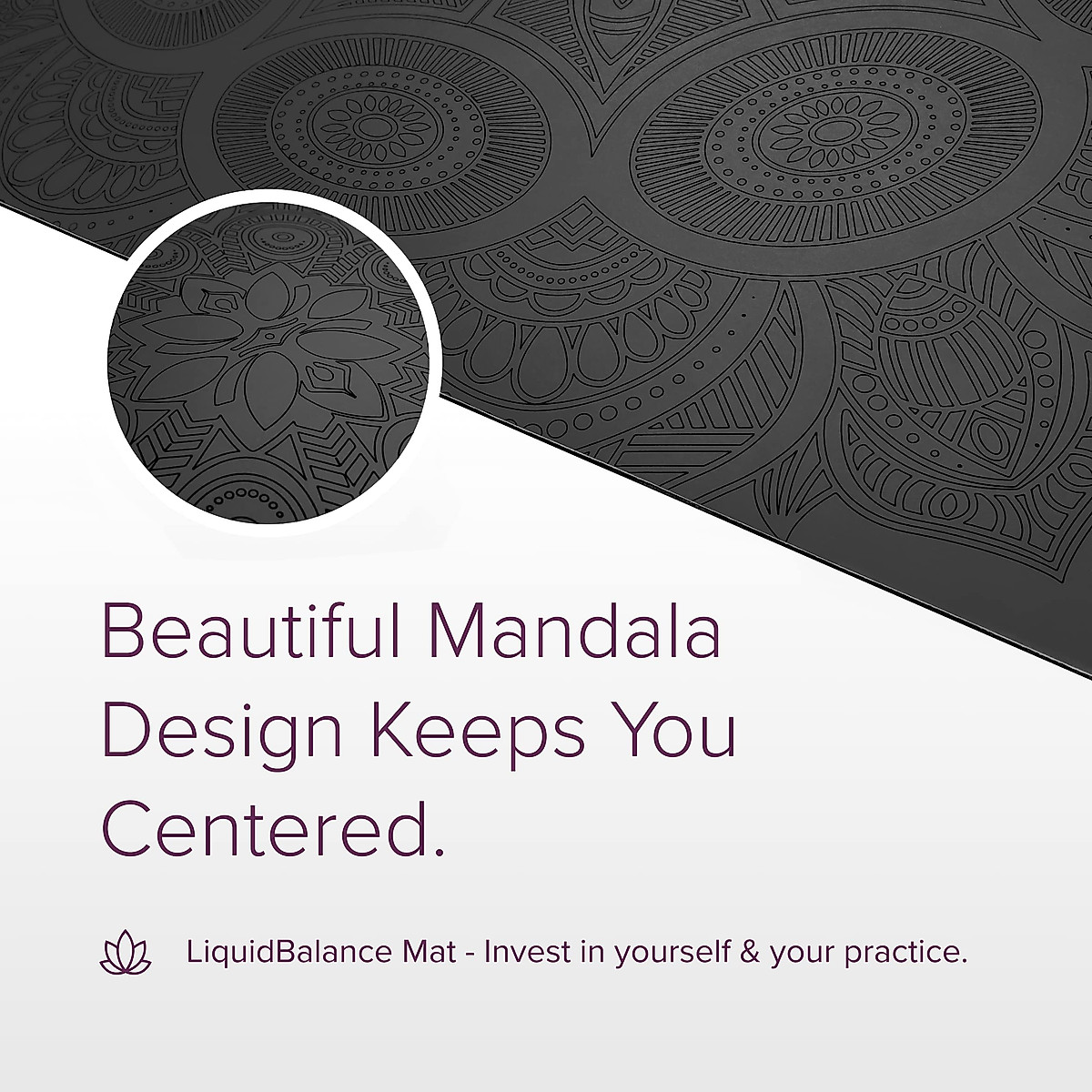 Beautiful Mandala Design Keeps You Centered.

LiquidBalance Mat - Invest in yourself & your practice.